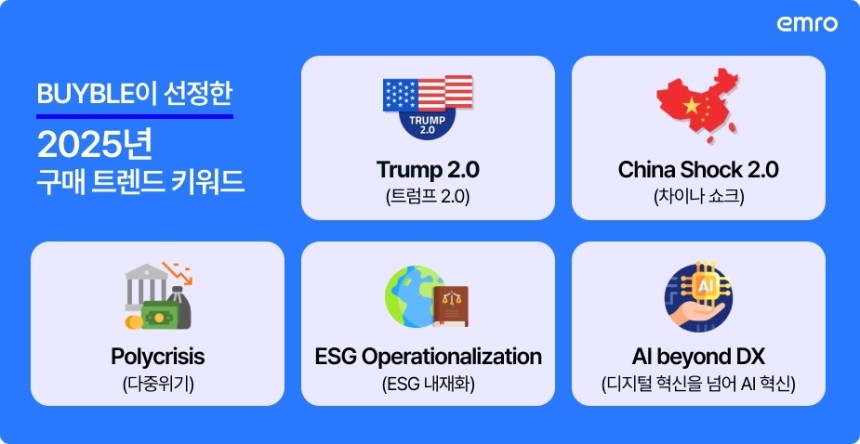 emro

BUYBLE이 선정한
2025년
구매 트렌드 키워드

TRUMP 2.0
Trump 2.0
(트럼프 2.0)

China Shock 2.0
(차이나 쇼크)

Polycrisis
(다중위기)

ESG Operationalization
(ESG 내재화)

AI
AI beyond DX
(디지털 혁신을 넘어 AI 혁신)